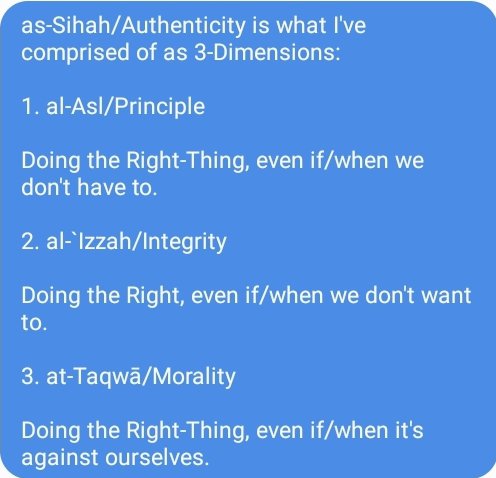 as-Sihah/Authenticity is what I've comprised of as 3-Dimensions:

1. al-Asl/Principle

Doing the Right-Thing, even if/when we don't have to.

2. al-`Izzah/Integrity

Doing the Right, even if/when we don't want to.

3. at-Taqwā/Morality

Doing the Right-Thing, even if/when it's against ourselves.